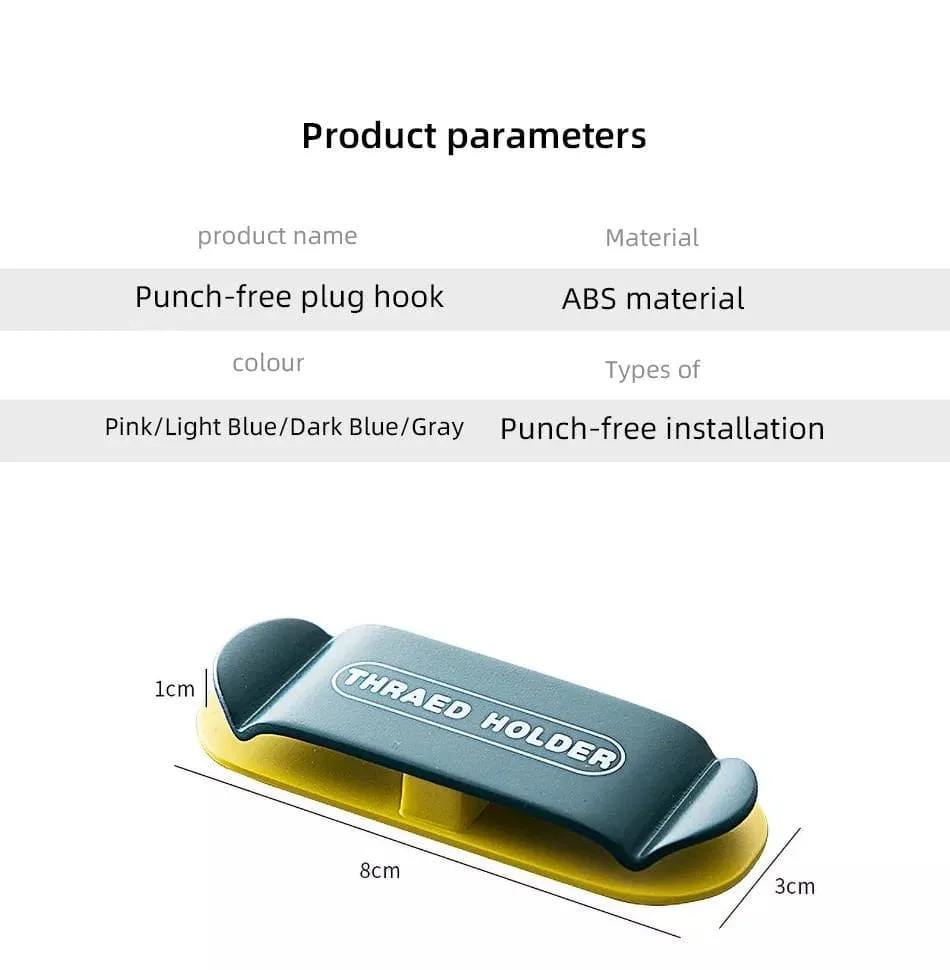 Product parameters

| product name | Material |
|---|---|
| Punch-free plug hook | ABS material |
| colour | Types of |
| Pink/Light Blue/Dark Blue/Gray | Punch-free installation |

1cm

THRAED HOLDER

8cm

3cm